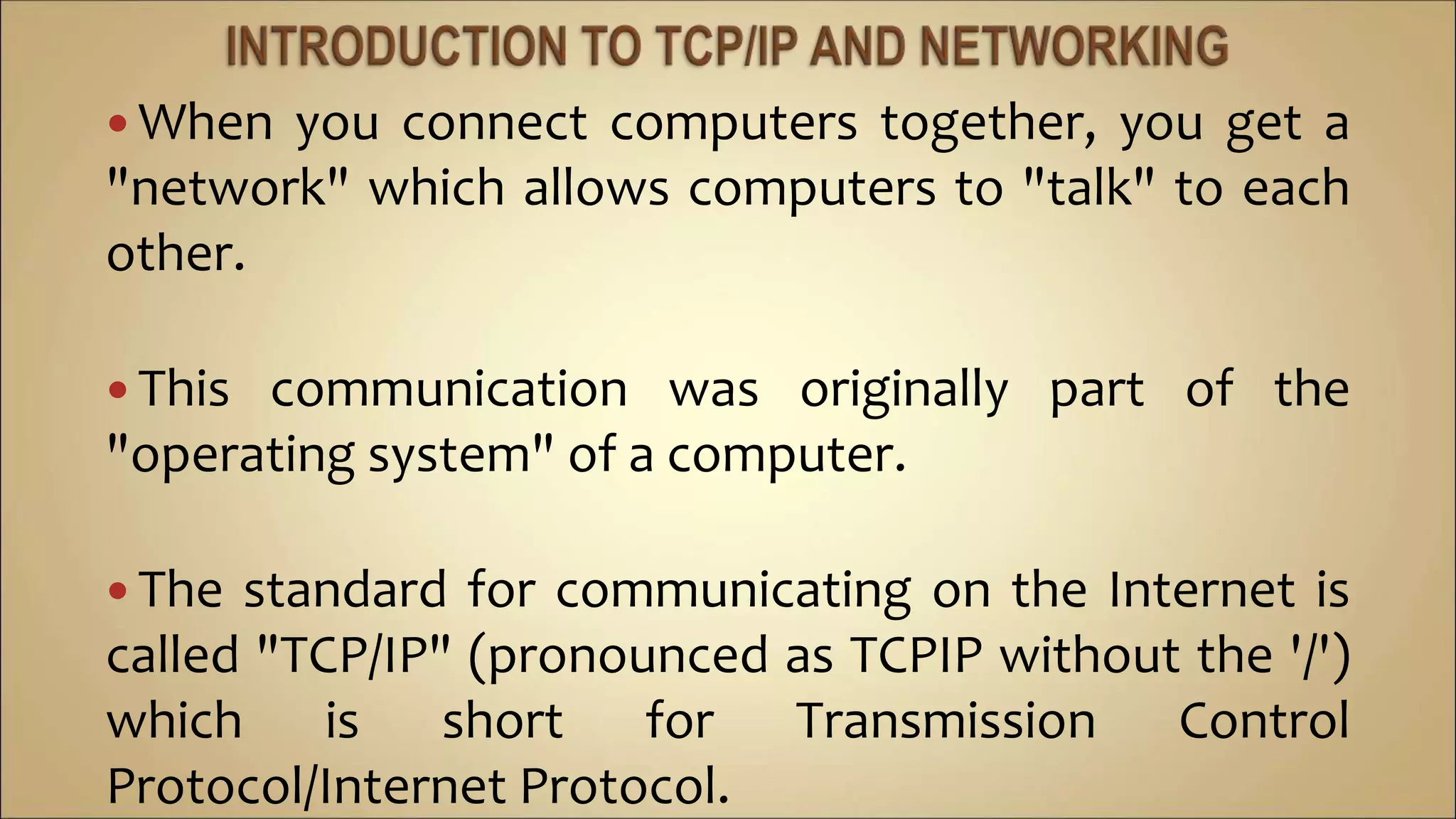 INTRODUCTION TO TCP/IP AND NETWORKING

• When you connect computers together, you get a "network" which allows computers to "talk" to each other.

• This communication was originally part of the "operating system" of a computer.

• The standard for communicating on the Internet is called "TCP/IP" (pronounced as TCPIP without the '/') which is short for Transmission Control Protocol/Internet Protocol.